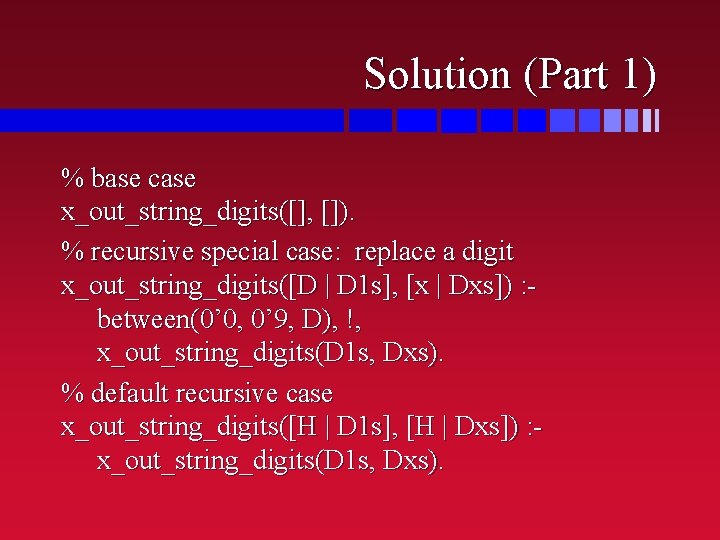 Solution (Part 1)

% base case
x_out_string_digits([], []).

% recursive special case: replace a digit
x_out_string_digits([D | D1s], [x | Dxs]) :-
between(0’0, 0’9, D), !,
x_out_string_digits(D1s, Dxs).

% default recursive case
x_out_string_digits([H | D1s], [H | Dxs]) :-
x_out_string_digits(D1s, Dxs).